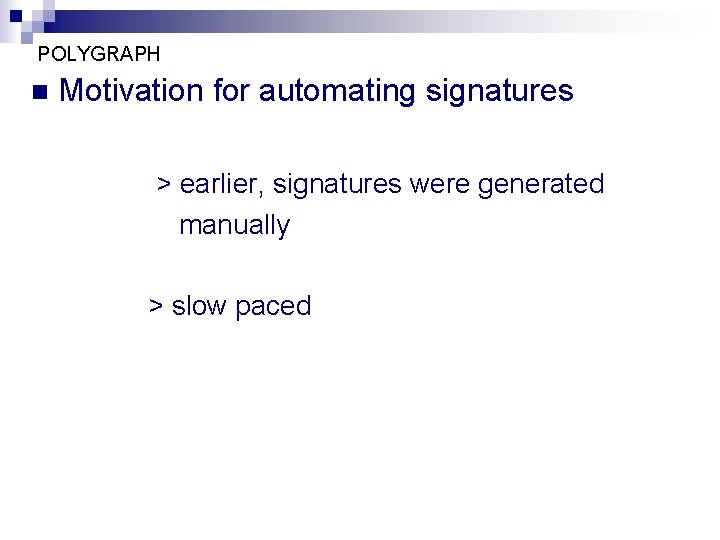 POLYGRAPH

Motivation for automating signatures

> earlier, signatures were generated manually

> slow paced